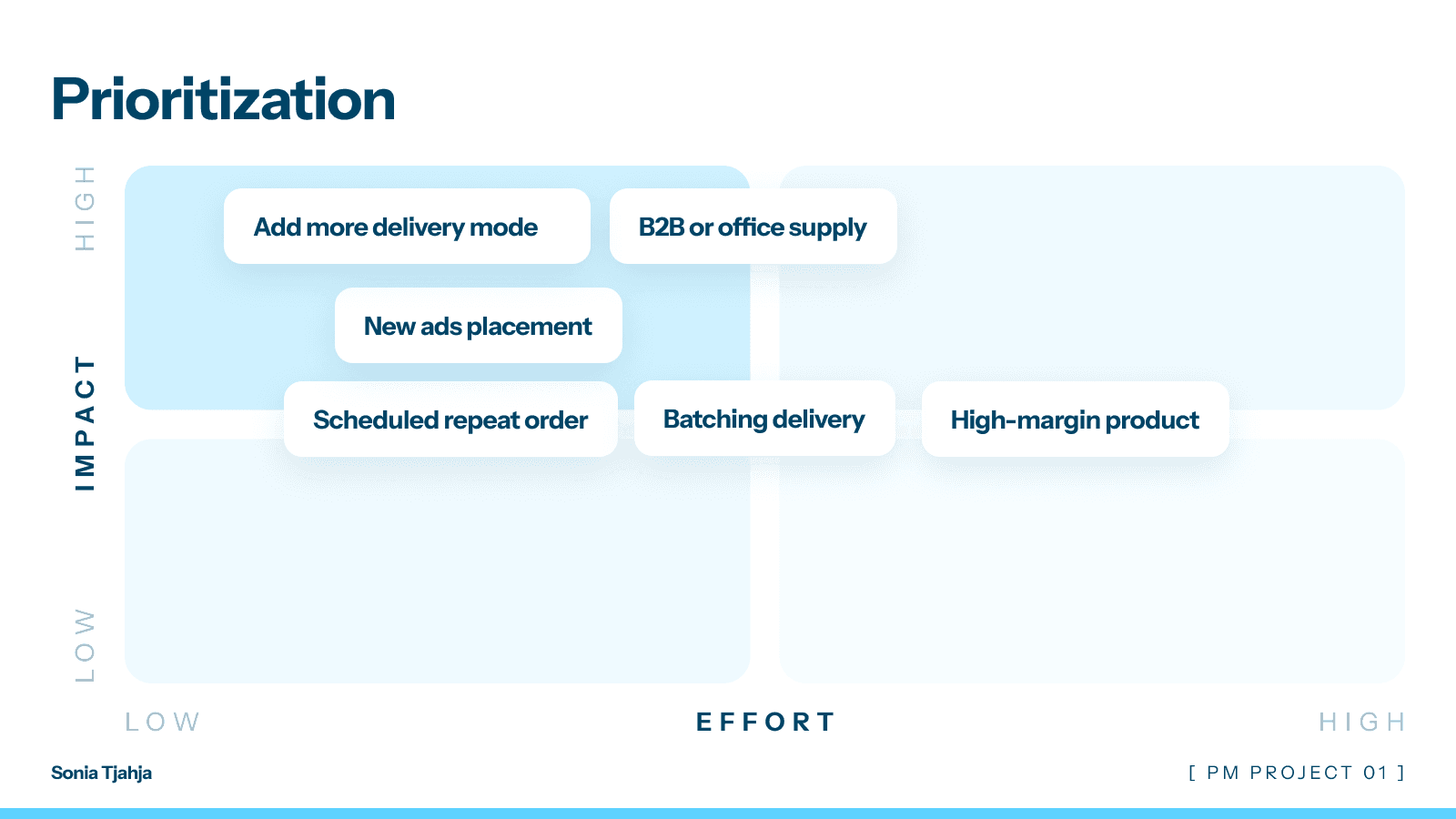 Prioritization

HIGH

IMPACT

LOW

Add more delivery mode

B2B or office supply

New ads placement

Scheduled repeat order

Batching delivery

High-margin product

LOW

EFFORT

HIGH

Sonia Tjahja

[ PM PROJECT 01 ]